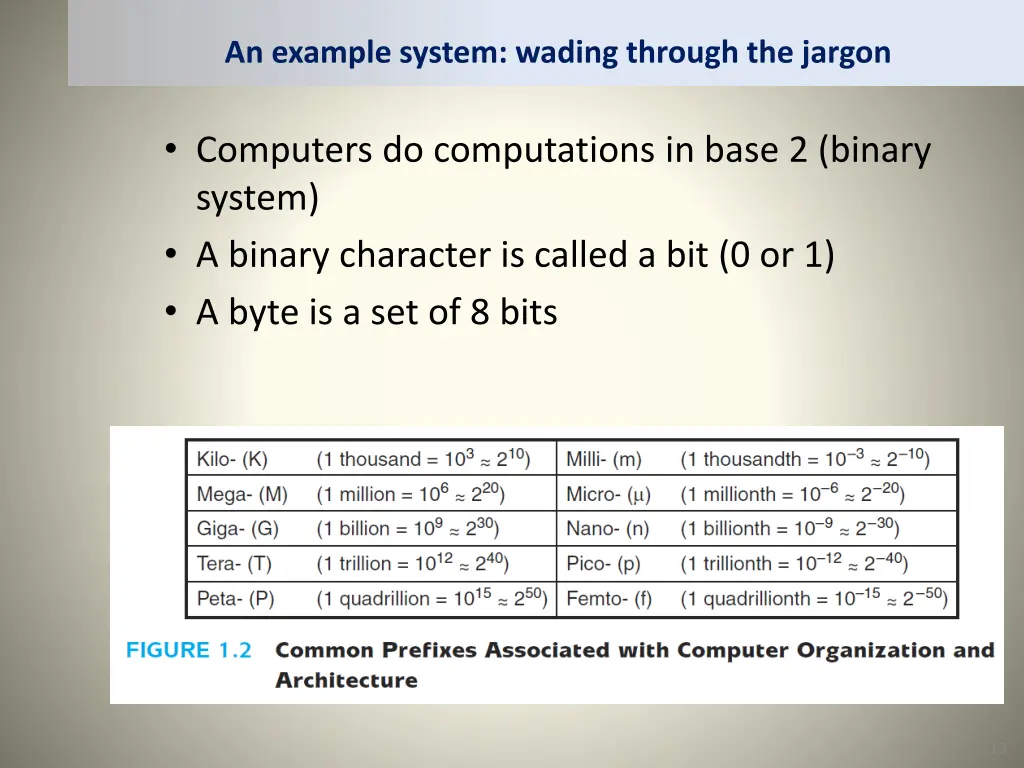 An example system: wading through the jargon

• Computers do computations in base 2 (binary system)
• A binary character is called a bit (0 or 1)
• A byte is a set of 8 bits

| Kilo- (K) | (1 thousand = $10^3 \approx 2^{10}$) | Milli- (m) | (1 thousandth = $10^{-3} \approx 2^{-10}$) |
|---|---|---|---|
| Mega- (M) | (1 million = $10^6 \approx 2^{20}$) | Micro- ($\mu$) | (1 millionth = $10^{-6} \approx 2^{-20}$) |
| Giga- (G) | (1 billion = $10^9 \approx 2^{30}$) | Nano- (n) | (1 billionth = $10^{-9} \approx 2^{-30}$) |
| Tera- (T) | (1 trillion = $10^{12} \approx 2^{40}$) | Pico- (p) | (1 trillionth = $10^{-12} \approx 2^{-40}$) |
| Peta- (P) | (1 quadrillion = $10^{15} \approx 2^{50}$) | Femto- (f) | (1 quadrillionth = $10^{-15} \approx 2^{-50}$) |

FIGURE 1.2 Common Prefixes Associated with Computer Organization and Architecture

13